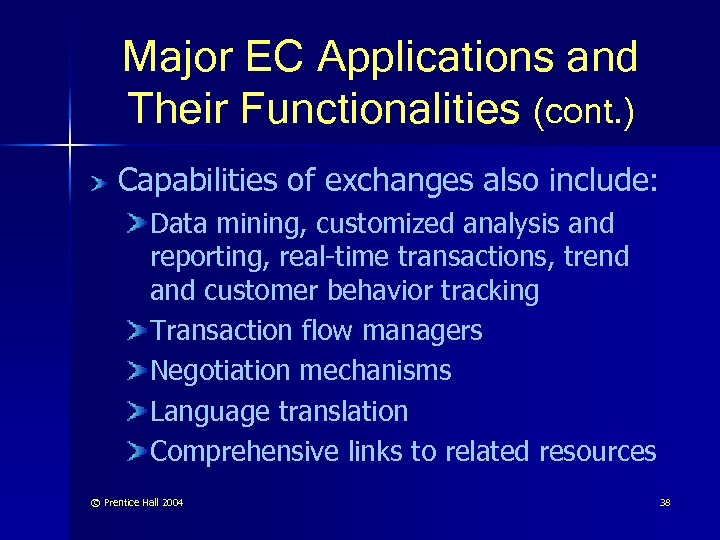 Major EC Applications and Their Functionalities (cont.)

Capabilities of exchanges also include:

Data mining, customized analysis and reporting, real-time transactions, trend and customer behavior tracking

Transaction flow managers

Negotiation mechanisms

Language translation

Comprehensive links to related resources

© Prentice Hall 2004

38